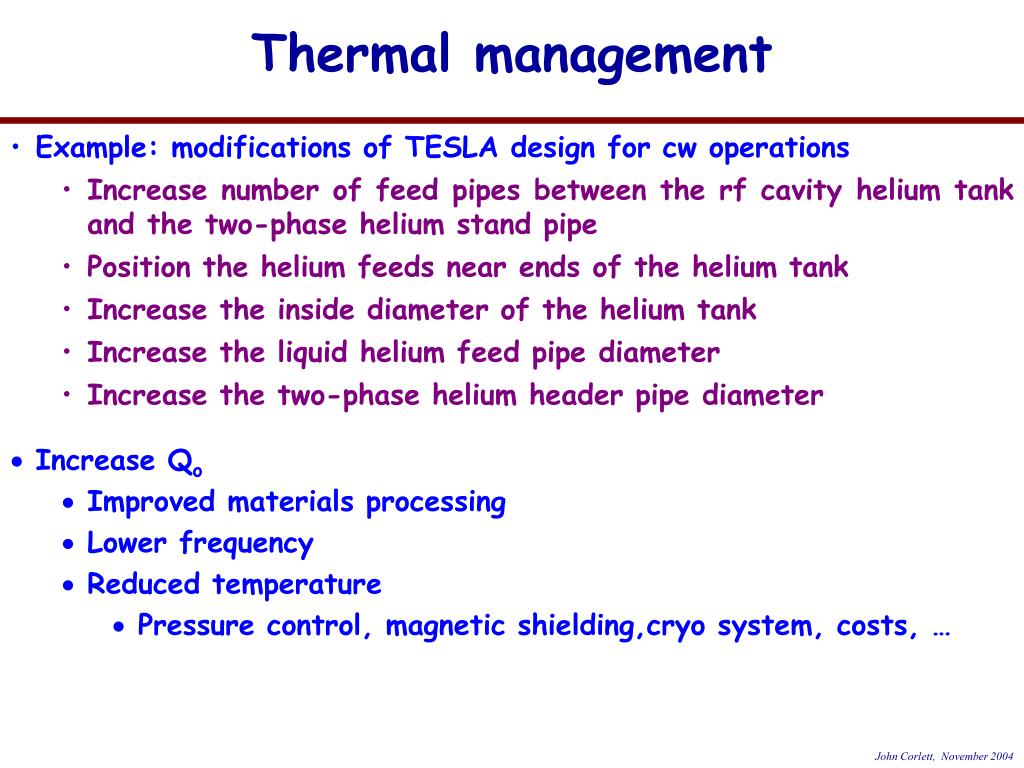 Thermal management

• Example: modifications of TESLA design for cw operations
 • Increase number of feed pipes between the rf cavity helium tank and the two-phase helium stand pipe
 • Position the helium feeds near ends of the helium tank
 • Increase the inside diameter of the helium tank
 • Increase the liquid helium feed pipe diameter
 • Increase the two-phase helium header pipe diameter

• Increase $Q_o$
 • Improved materials processing
 • Lower frequency
 • Reduced temperature
  • Pressure control, magnetic shielding,cryo system, costs, …

John Corlett, November 2004